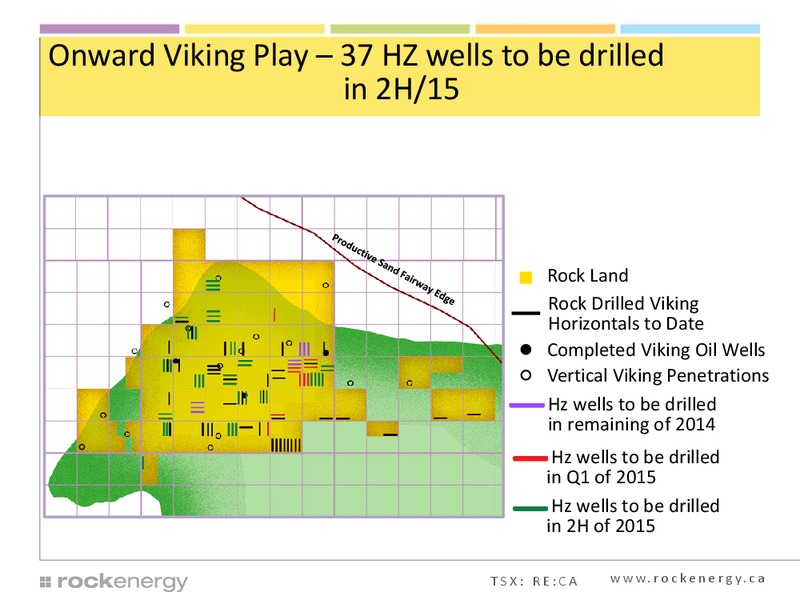 Onward Viking Play – 37 HZ wells to be drilled in 2H/15

Productive Sand Fairway Edge

Rock Land

Rock Drilled Viking Horizontals to Date

Completed Viking Oil Wells

Vertical Viking Penetrations

Hz wells to be drilled in remaining of 2014

Hz wells to be drilled in Q1 of 2015

Hz wells to be drilled in 2H of 2015

rockenergy

TSX: RE:CA

www.rockenergy.ca